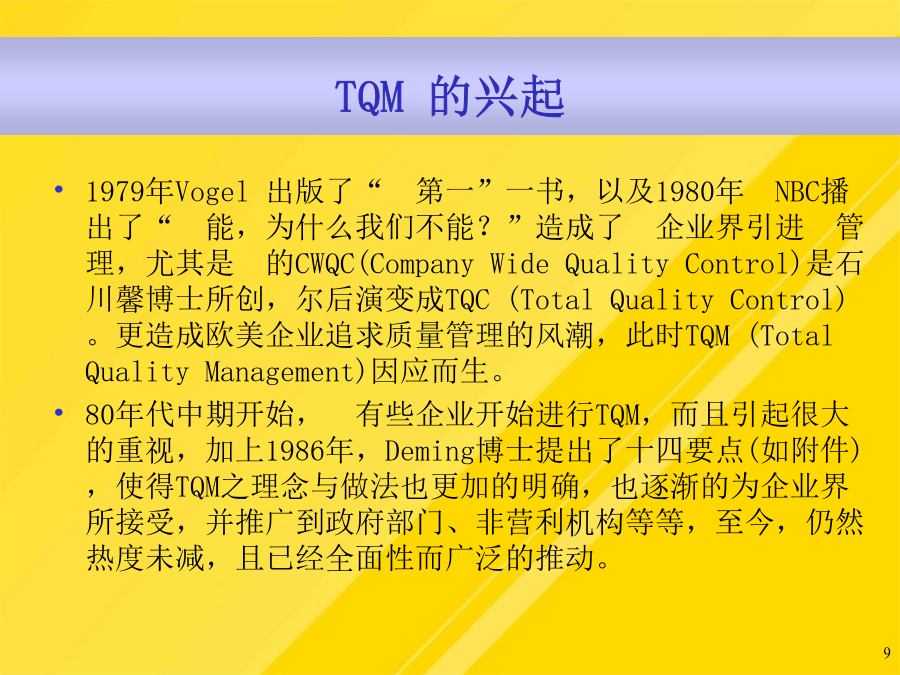 TQM 的兴起

• 1979年Vogel 出版了“ 第一”一书，以及1980年 NBC播出了“ 能，为什么我们不能？”造成了 企业界引进 管理，尤其是 的CWQC(Company Wide Quality Control)是石川馨博士所创，尔后演变成TQC (Total Quality Control)。更造成欧美企业追求质量管理的风潮，此时TQM (Total Quality Management)因应而生。

• 80年代中期开始， 有些企业开始进行TQM，而且引起很大的重视，加上1986年，Deming博士提出了十四要点(如附件)，使得TQM之理念与做法也更加的明确，也逐渐的为企业界所接受，并推广到政府部门、非营利机构等等，至今，仍然热度未减，且已经全面性而广泛的推动。

9